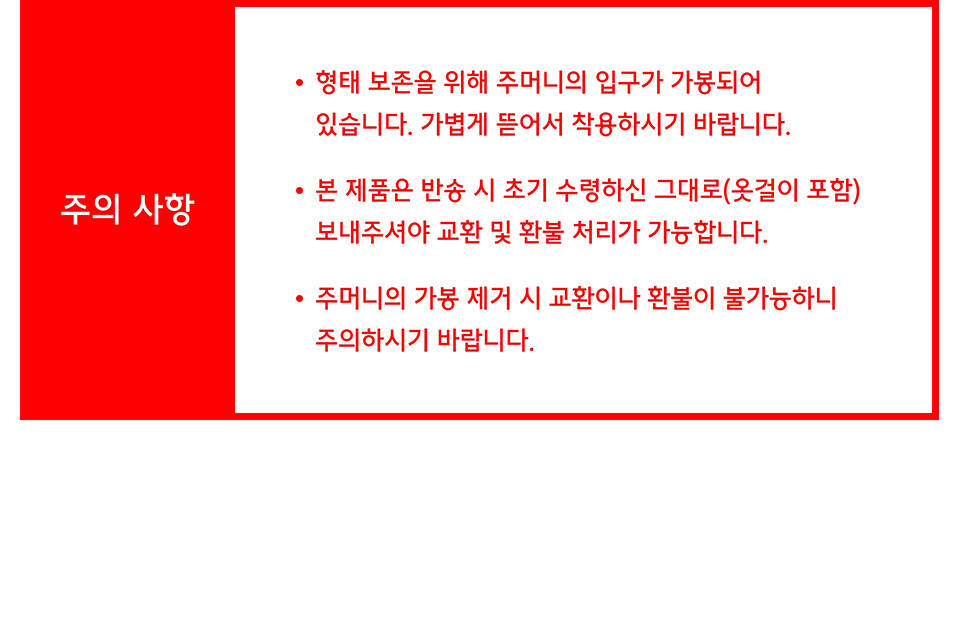 주의 사항

• 형태 보존을 위해 주머니의 입구가 가봉되어 있습니다. 가볍게 뜯어서 착용하시기 바랍니다.

• 본 제품은 반송 시 초기 수령하신 그대로(옷걸이 포함) 보내주셔야 교환 및 환불 처리가 가능합니다.

• 주머니의 가봉 제거 시 교환이나 환불이 불가능하니 주의하시기 바랍니다.